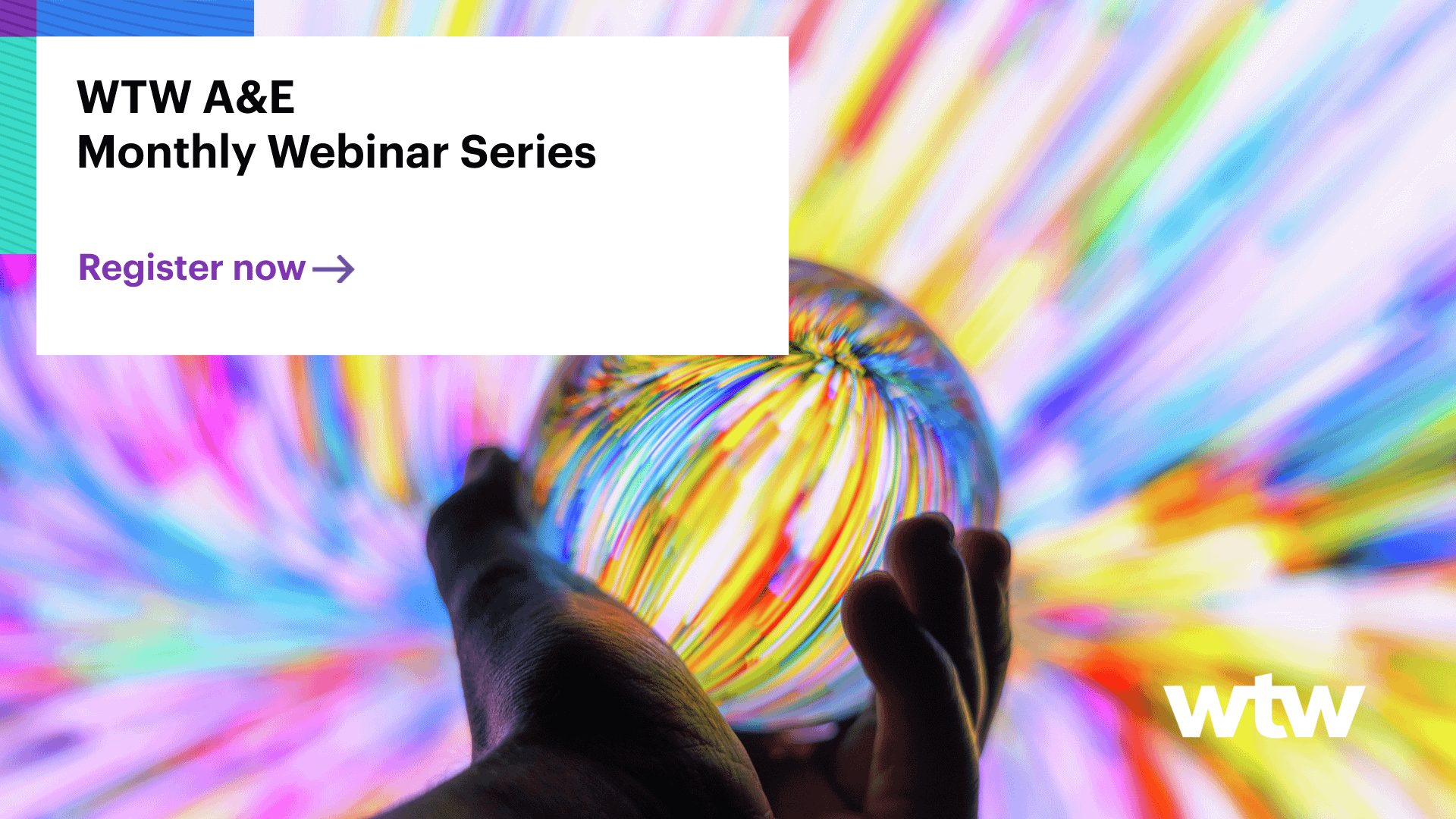 WTW A&E
Monthly Webinar Series

Register now →

wtw